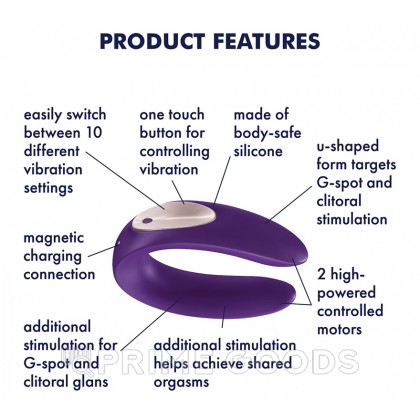 PRODUCT FEATURES

easily switch between 10 different vibration settings

one touch button for controlling vibration

made of body-safe silicone

u-shaped form targets G-spot and clitoral stimulation

magnetic charging connection

2 high-powered controlled motors

additional stimulation for G-spot and clitoral glans

additional stimulation helps achieve shared orgasms

PRIME GOODS